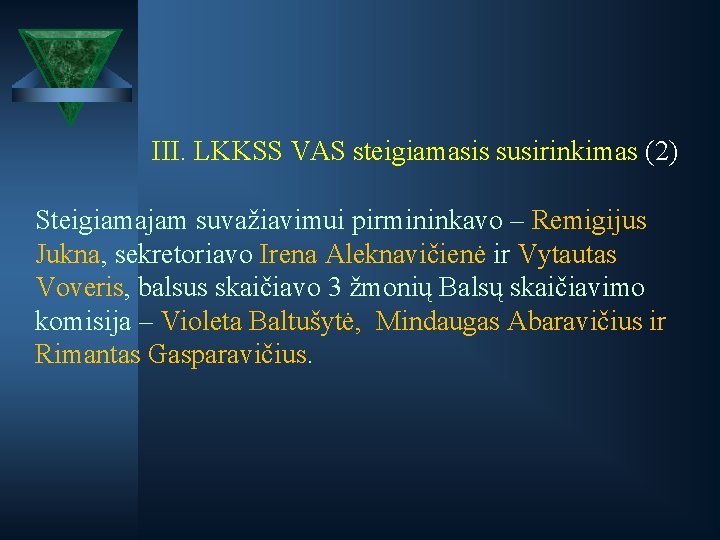 III. LKKSS VAS steigiamasis susirinkimas (2)

Steigiamajam suvažiavimui pirmininkavo – Remigijus Jukna, sekretoriavo Irena Aleknavičienė ir Vytautas Voveris, balsus skaičiavo 3 žmonių Balsų skaičiavimo komisija – Violeta Baltušytė, Mindaugas Abaravičius ir Rimantas Gasparavičius.